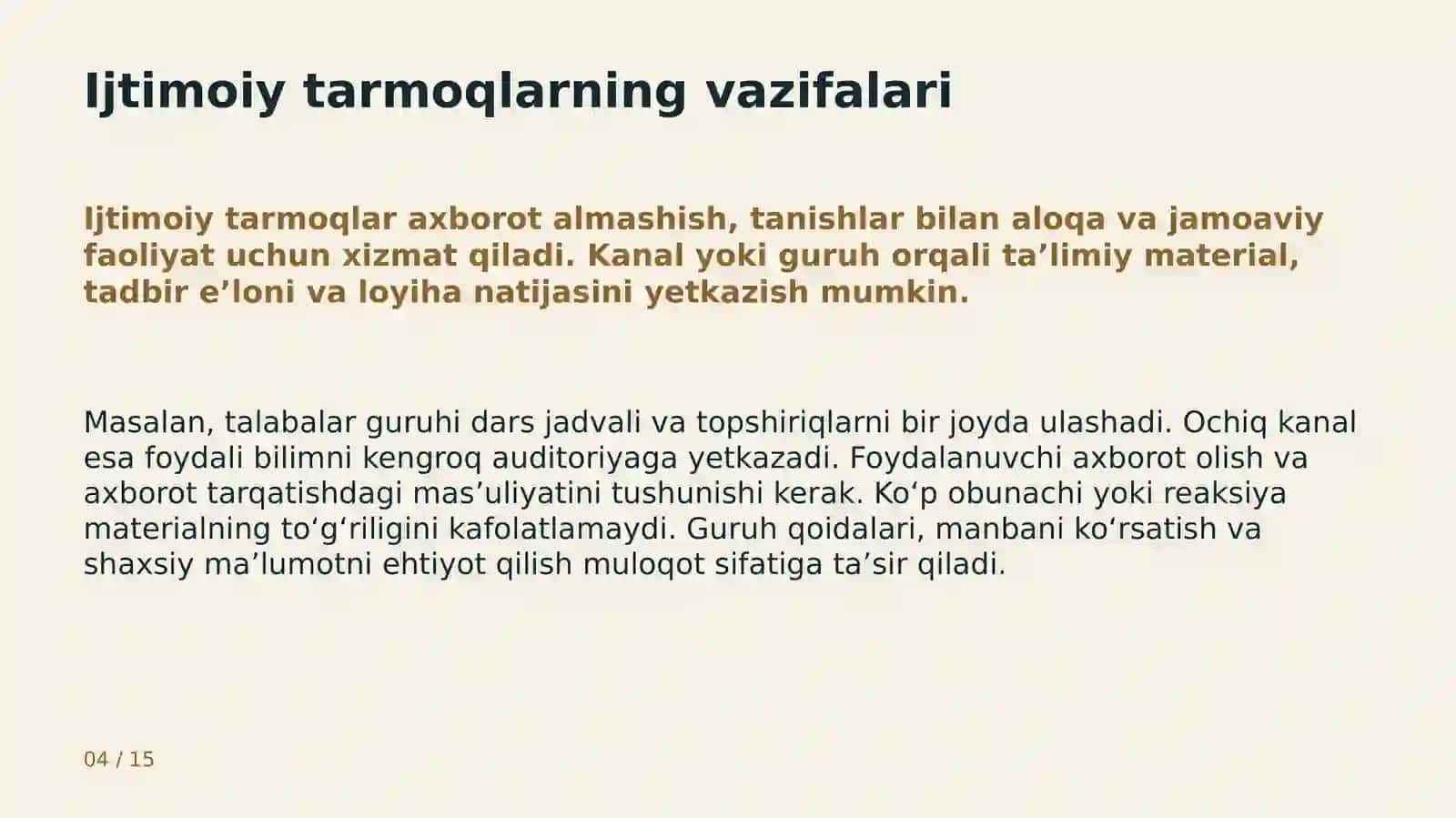 Ijtimoiy tarmoqlarning vazifalari

Ijtimoiy tarmoqlar axborot almashish, tanishlar bilan aloqa va jamoaviy faoliyat uchun xizmat qiladi. Kanal yoki guruh orqali ta'limiy material, tadbir e'loni va loyiha natijasini yetkazish mumkin.

Masalan, talabalar guruhi dars jadvali va topshiriqlarni bir joyda ulashadi. Ochiq kanal esa foydali bilimni kengroq auditoriyaga yetkazadi. Foydalanuvchi axborot olish va axborot tarqatishdagi mas'uliyatini tushunishi kerak. Ko'p obunachi yoki reaksiya materialning to'g'riligini kafolatlamaydi. Guruh qoidalari, manbani ko'rsatish va shaxsiy ma'lumotni ehtiyot qilish muloqot sifatiga ta'sir qiladi.

04 / 15